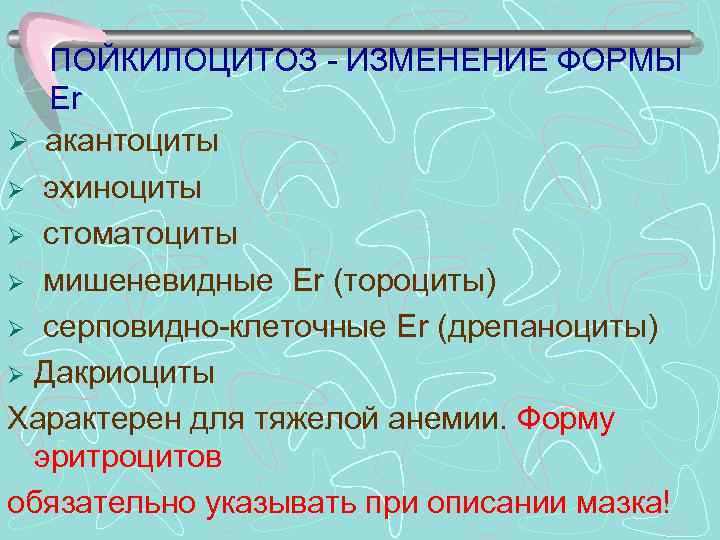 ПОЙКИЛОЦИТОЗ - ИЗМЕНЕНИЕ ФОРМЫ Er

➢ акантоциты
➢ эхиноциты
➢ стоматоциты
➢ мишеневидные Er (тороциты)
➢ серповидно-клеточные Er (дрепаноциты)
➢ Дакриоциты

Характерен для тяжелой анемии. Форму эритроцитов
обязательно указывать при описании мазка!